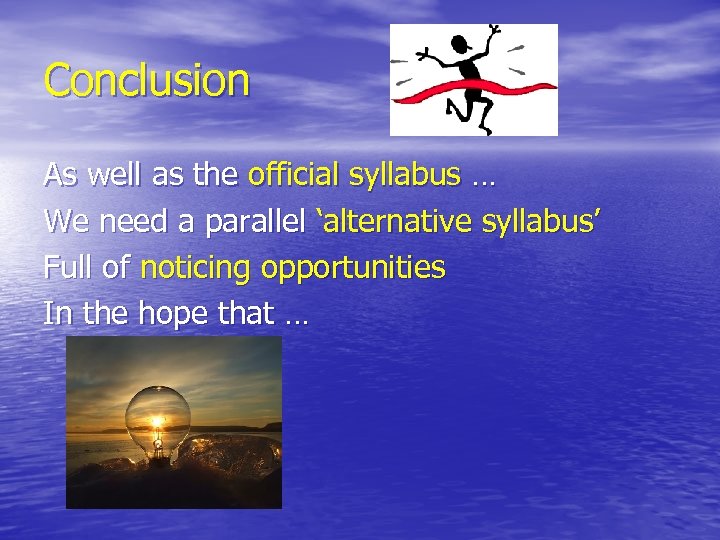 Conclusion

As well as the official syllabus …
We need a parallel ‘alternative syllabus’
Full of noticing opportunities
In the hope that …